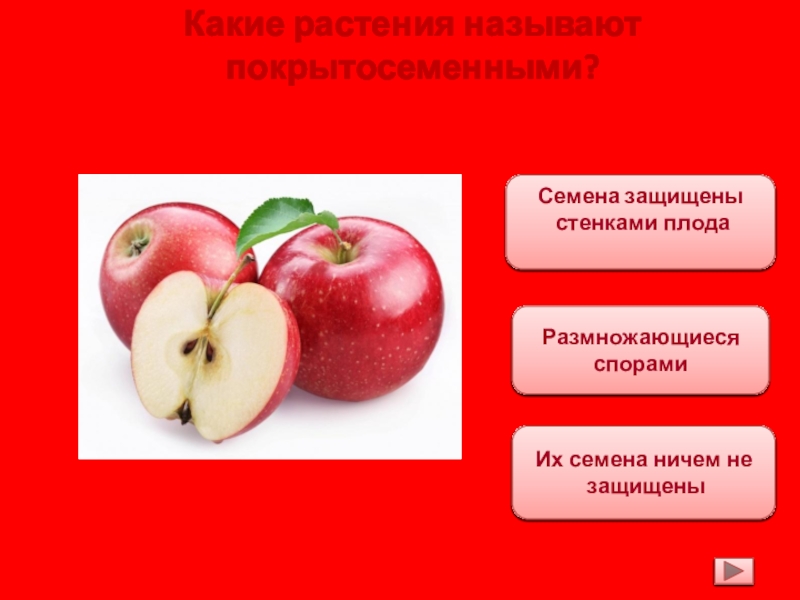 Какие растения называют покрытосеменными?

Семена защищены стенками плода

Размножающиеся спорами

Их семена ничем не защищены